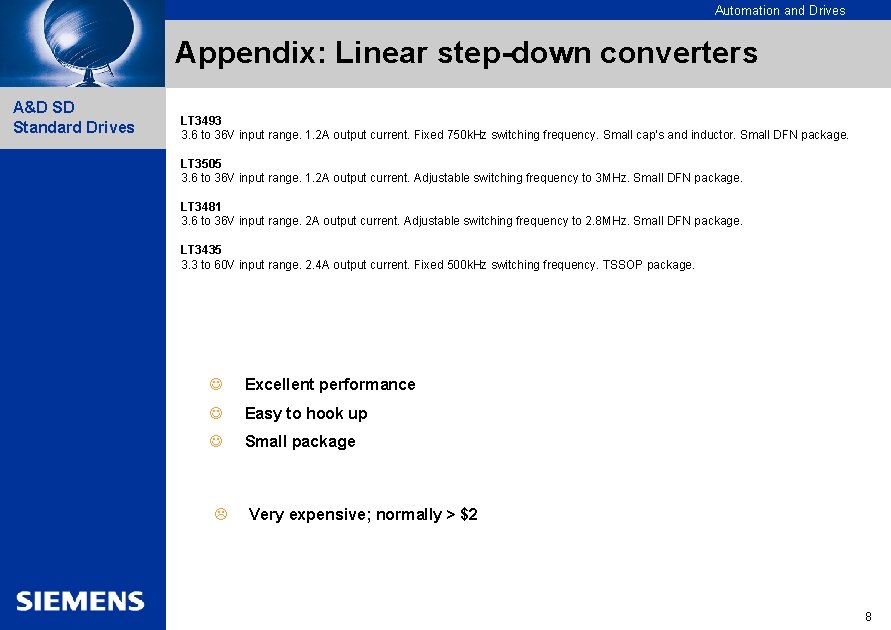 Automation and Drives

Appendix: Linear step-down converters

A&D SD
Standard Drives

LT3493
3.6 to 36V input range. 1.2A output current. Fixed 750kHz switching frequency. Small cap's and inductor. Small DFN package.

LT3505
3.6 to 36V input range. 1.2A output current. Adjustable switching frequency to 3MHz. Small DFN package.

LT3481
3.6 to 36V input range. 2A output current. Adjustable switching frequency to 2.8MHz. Small DFN package.

LT3435
3.3 to 60V input range. 2.4A output current. Fixed 500kHz switching frequency. TSSOP package.

☺ Excellent performance
☺ Easy to hook up
☺ Small package

☹ Very expensive; normally > $2

SIEMENS

8